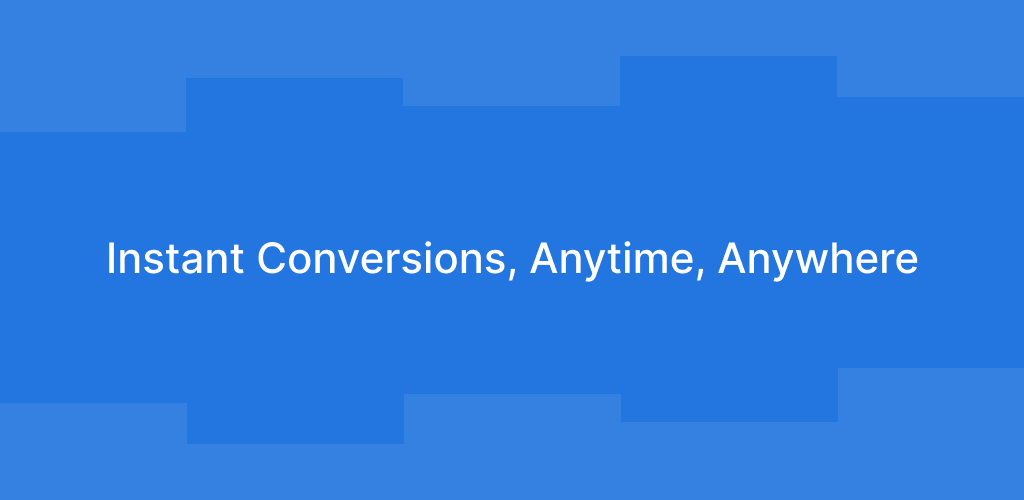 Instant Conversions, Anytime, Anywhere